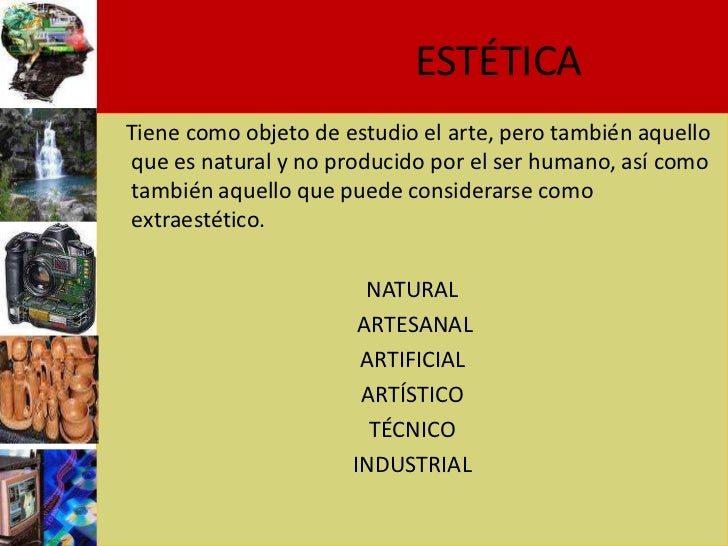 ESTÉTICA

Tiene como objeto de estudio el arte, pero también aquello que es natural y no producido por el ser humano, así como también aquello que puede considerarse como extraestético.

NATURAL
ARTESANAL
ARTIFICIAL
ARTÍSTICO
TÉCNICO
INDUSTRIAL